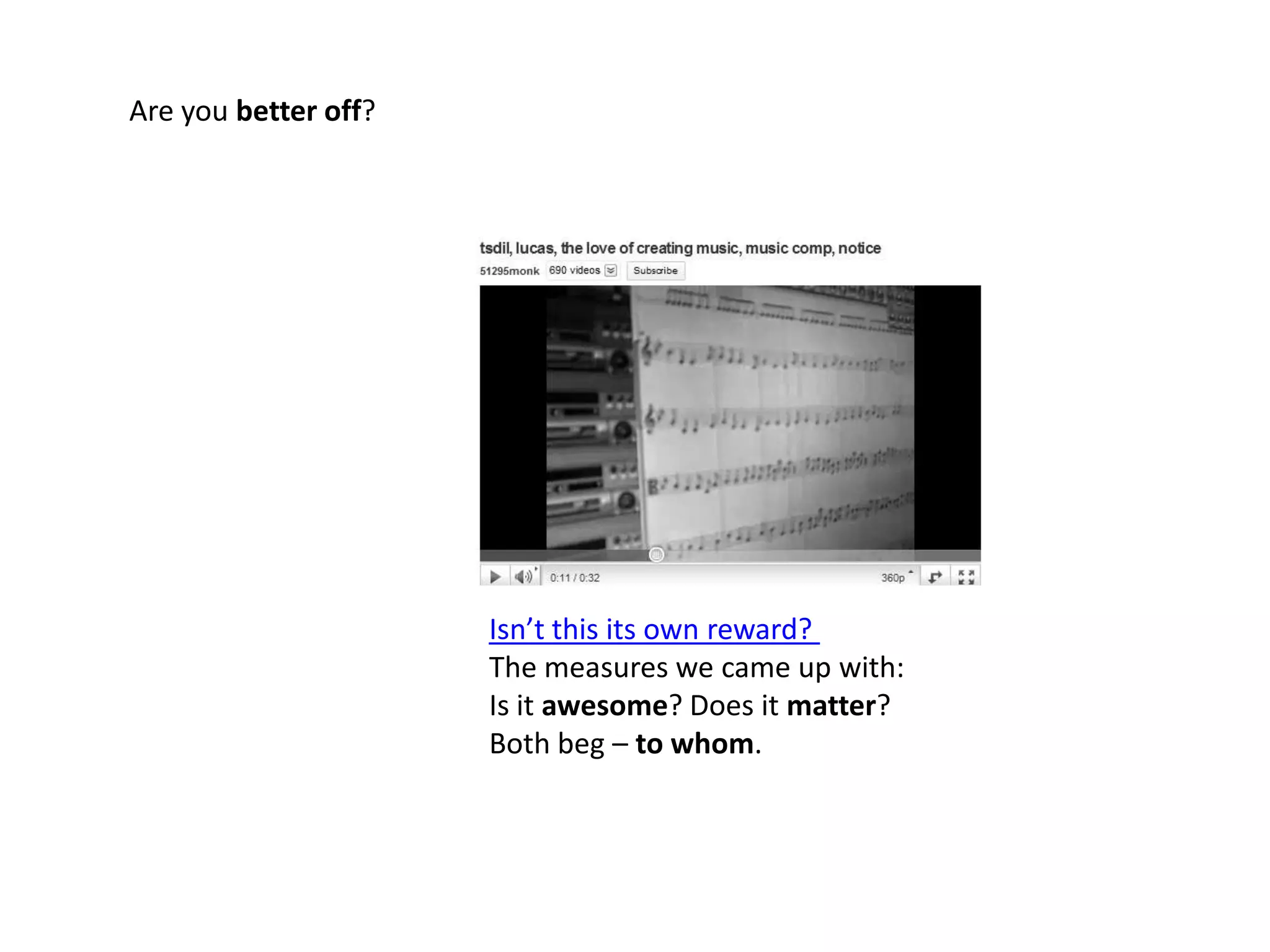 Are you better off?

tsdil, lucas, the love of creating music, music comp, notice
51295monk 690 videos Subscribe

0:11 / 0:32 360p

Isn't this its own reward?
The measures we came up with:
Is it awesome? Does it matter?
Both beg – to whom.